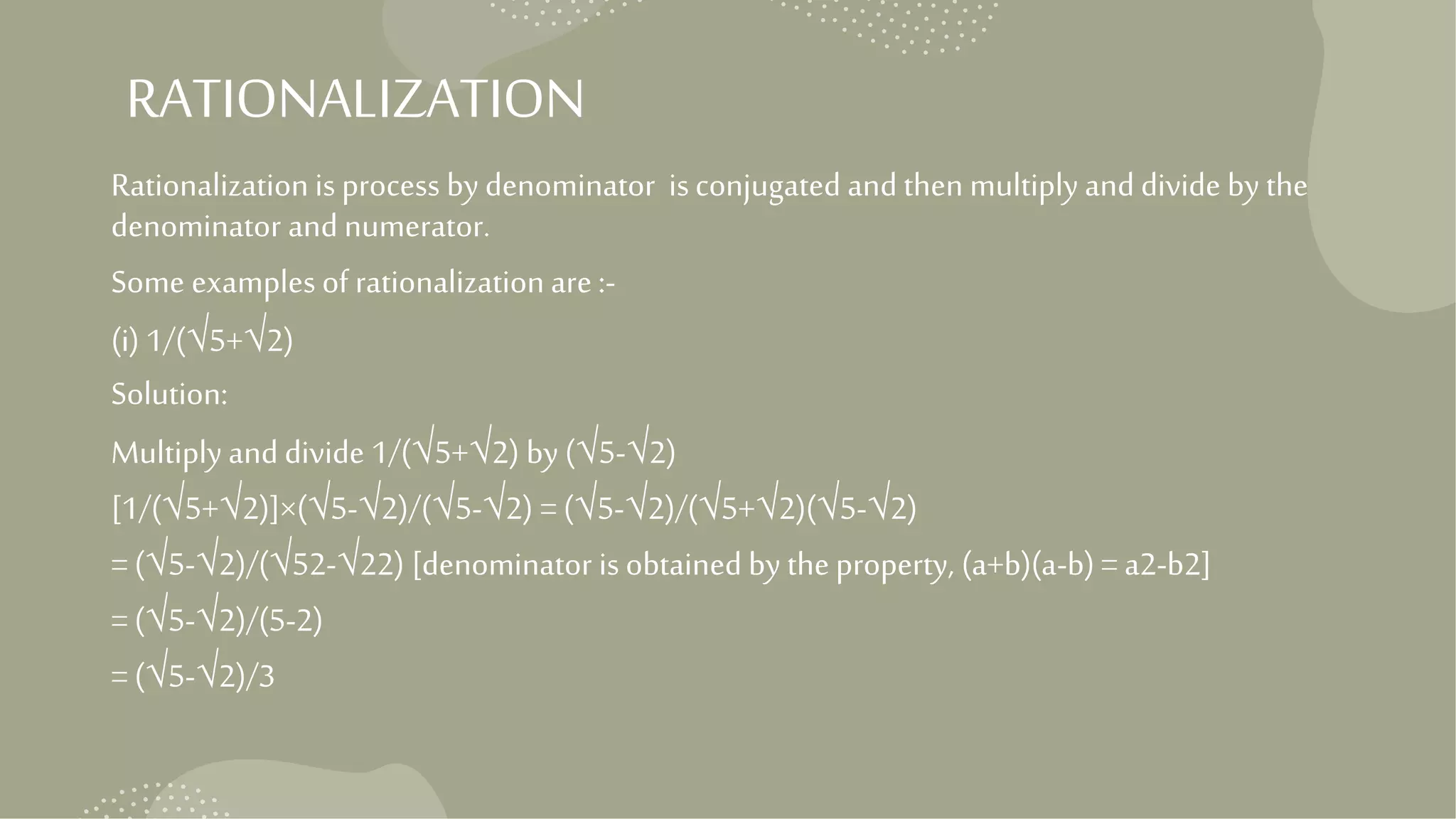 RATIONALIZATION

Rationalization is process by denominator is conjugated and then multiply and divide by the denominator and numerator.

Some examples of rationalization are :-

(i) 1/(√5+√2)

Solution:

Multiply and divide 1/(√5+√2) by (√5-√2)

[1/(√5+√2)]×(√5-√2)/(√5-√2) = (√5-√2)/(√5+√2)(√5-√2)

= (√5-√2)/(√52-√22) [denominator is obtained by the property, (a+b)(a-b) = a2-b2]

= (√5-√2)/(5-2)

= (√5-√2)/3